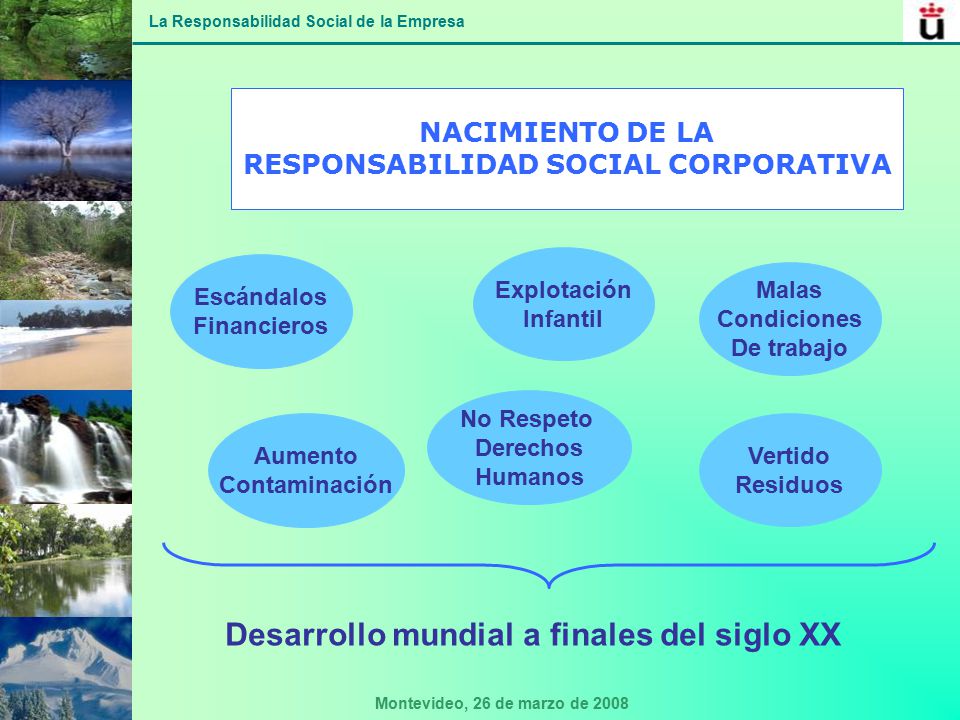 La Responsabilidad Social de la Empresa

NACIMIENTO DE LA
RESPONSABILIDAD SOCIAL CORPORATIVA

Escándalos Financieros

Explotación Infantil

Malas Condiciones De trabajo

Aumento Contaminación

No Respeto Derechos Humanos

Vertido Residuos

Desarrollo mundial a finales del siglo XX

Montevideo, 26 de marzo de 2008